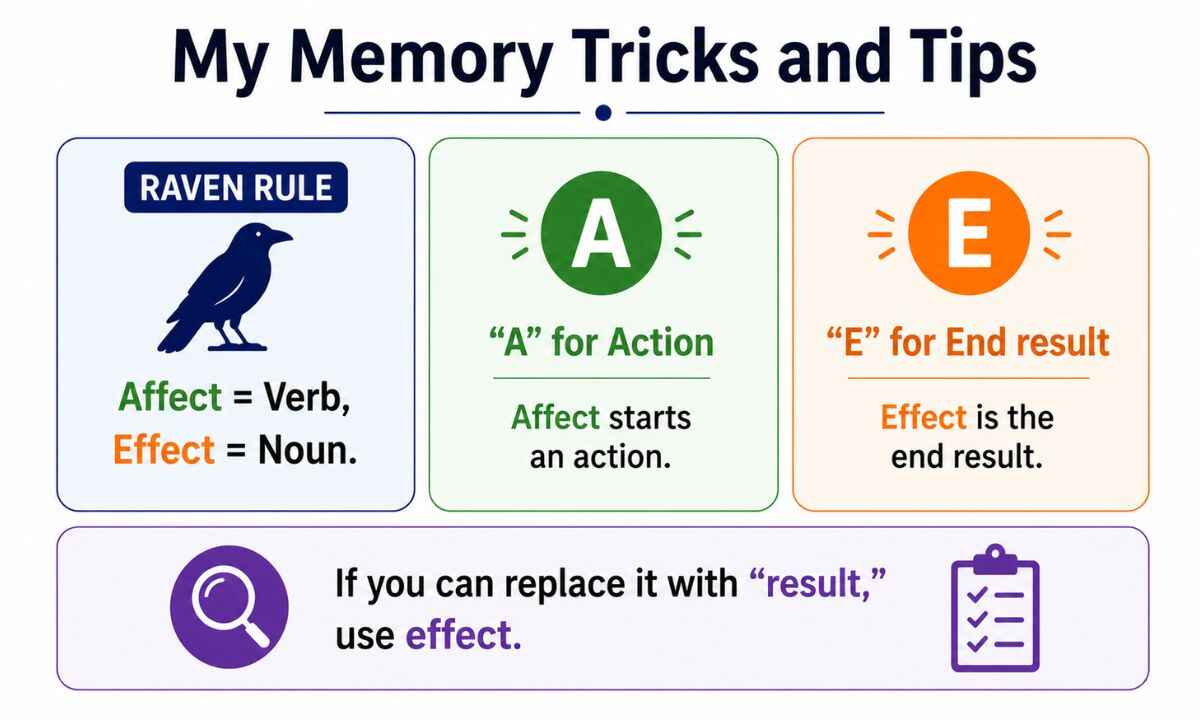 My Memory Tricks and Tips

RAVEN RULE

Affect = Verb,
Effect = Noun.

A

“A” for Action

Affect starts an action.

E

“E” for End result

Effect is the end result.

If you can replace it with “result,” use effect.